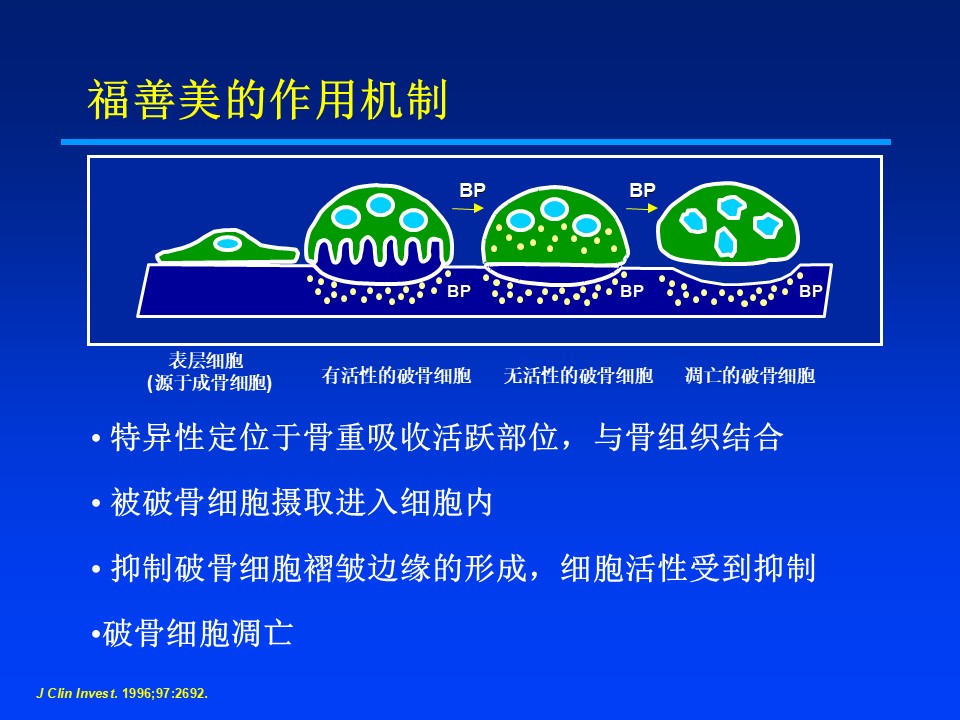 福善美的作用机制

BP
BP
BP
BP
BP

表层细胞
(源于成骨细胞)
有活性的破骨细胞
无活性的破骨细胞
凋亡的破骨细胞

• 特异性定位于骨重吸收活跃部位，与骨组织结合

• 被破骨细胞摄取进入细胞内

• 抑制破骨细胞褶皱边缘的形成，细胞活性受到抑制

•破骨细胞凋亡

J Clin Invest. 1996;97:2692.